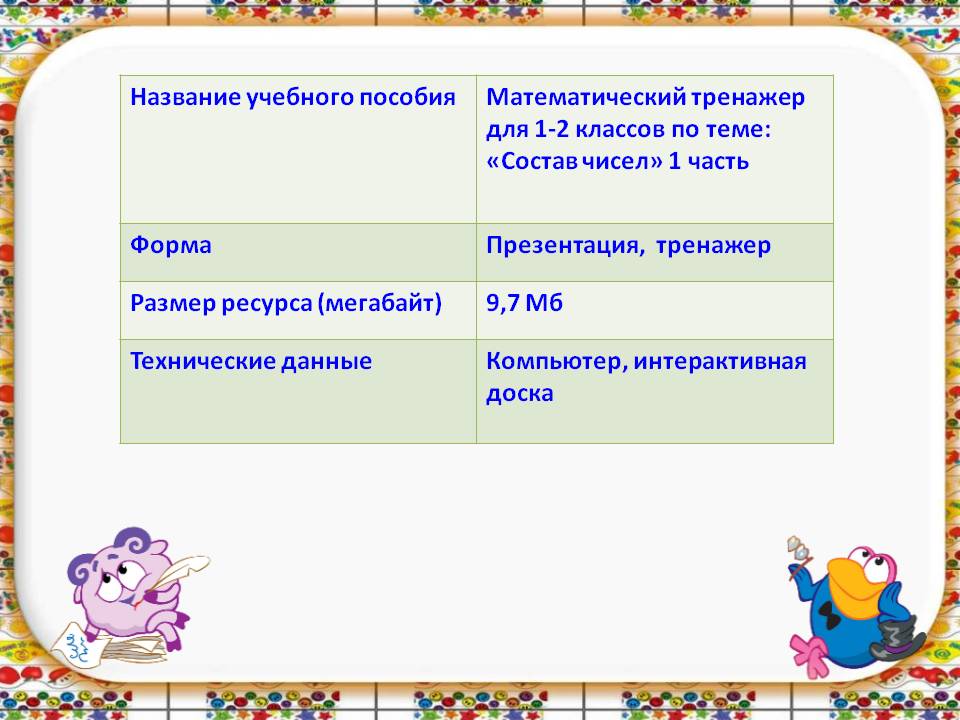 | Название учебного пособия | Математический тренажер для 1-2 классов по теме: «Состав чисел» 1 часть |
|---|---|
| Форма | Презентация, тренажер |
| Размер ресурса (мегабайт) | 9,7 Мб |
| Технические данные | Компьютер, интерактивная доска |